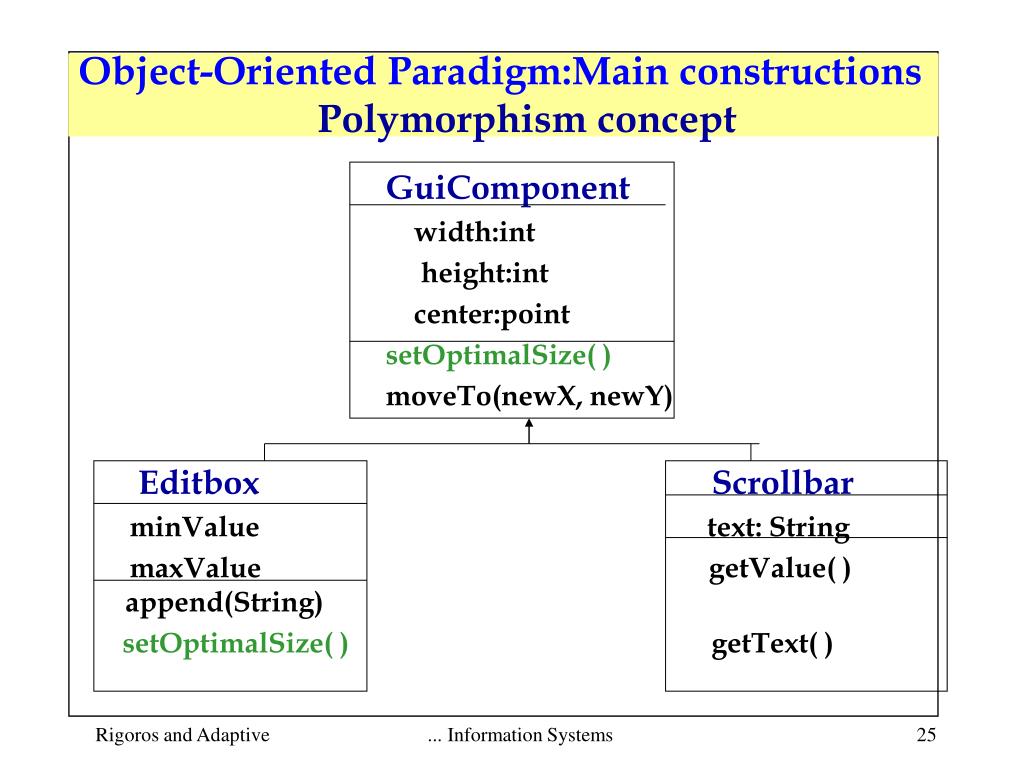 Object-Oriented Paradigm:Main constructions
Polymorphism concept

GuiComponent

width:int
height:int
center:point

setOptimalSize( )
moveTo(newX, newY)

Editbox

minValue
maxValue

append(String)
setOptimalSize( )

Scrollbar

text: String

getValue( )
getText( )

Rigoros and Adaptive

... Information Systems

25